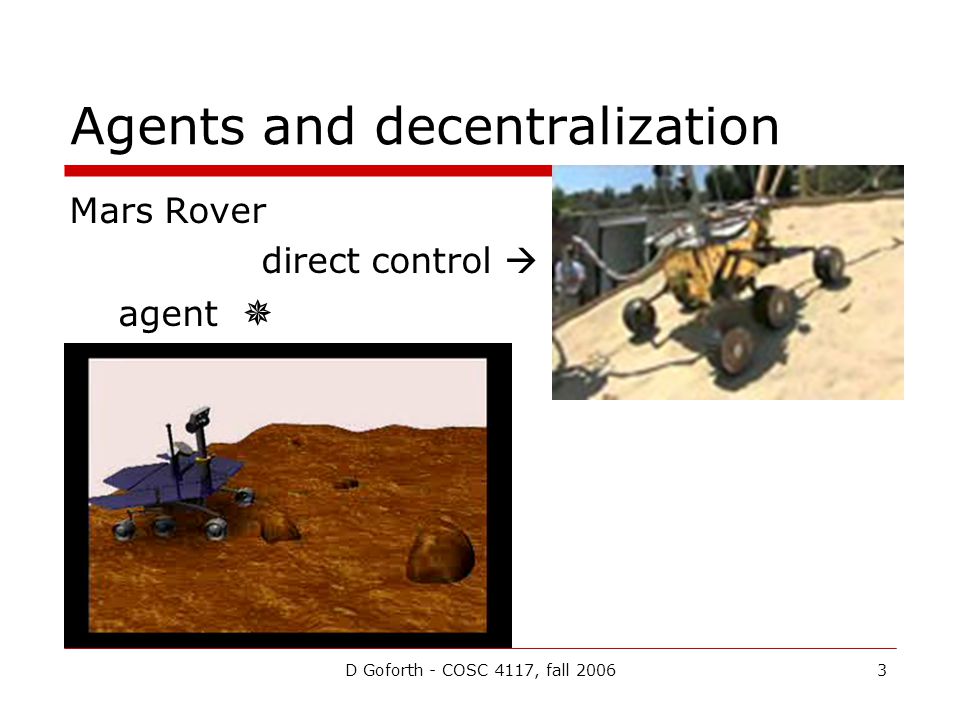 Agents and decentralization

Mars Rover

direct control →

agent ✵

D Goforth - COSC 4117, fall 2006

3